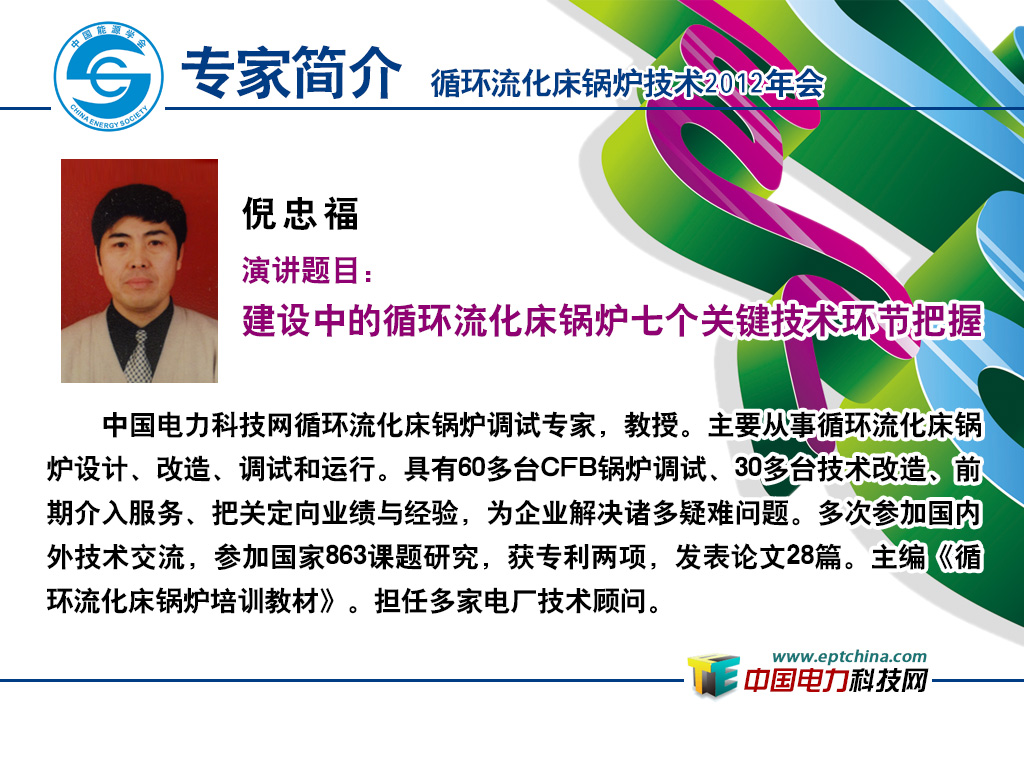 中国能源学会
CHINA ENERGY SOCIETY

专家简介 循环流化床锅炉技术2012年会

倪忠福

演讲题目：

建设中的循环流化床锅炉七个关键技术环节把握

中国电力科技网循环流化床锅炉调试专家，教授。主要从事循环流化床锅炉设计、改造、调试和运行。具有60多台CFB锅炉调试、30多台技术改造、前期介入服务、把关定向业绩与经验，为企业解决诸多疑难问题。多次参加国内外技术交流，参加国家863课题研究，获专利两项，发表论文28篇。主编《循环流化床锅炉培训教材》。担任多家电厂技术顾问。

www.eptchina.com
中国电力科技网